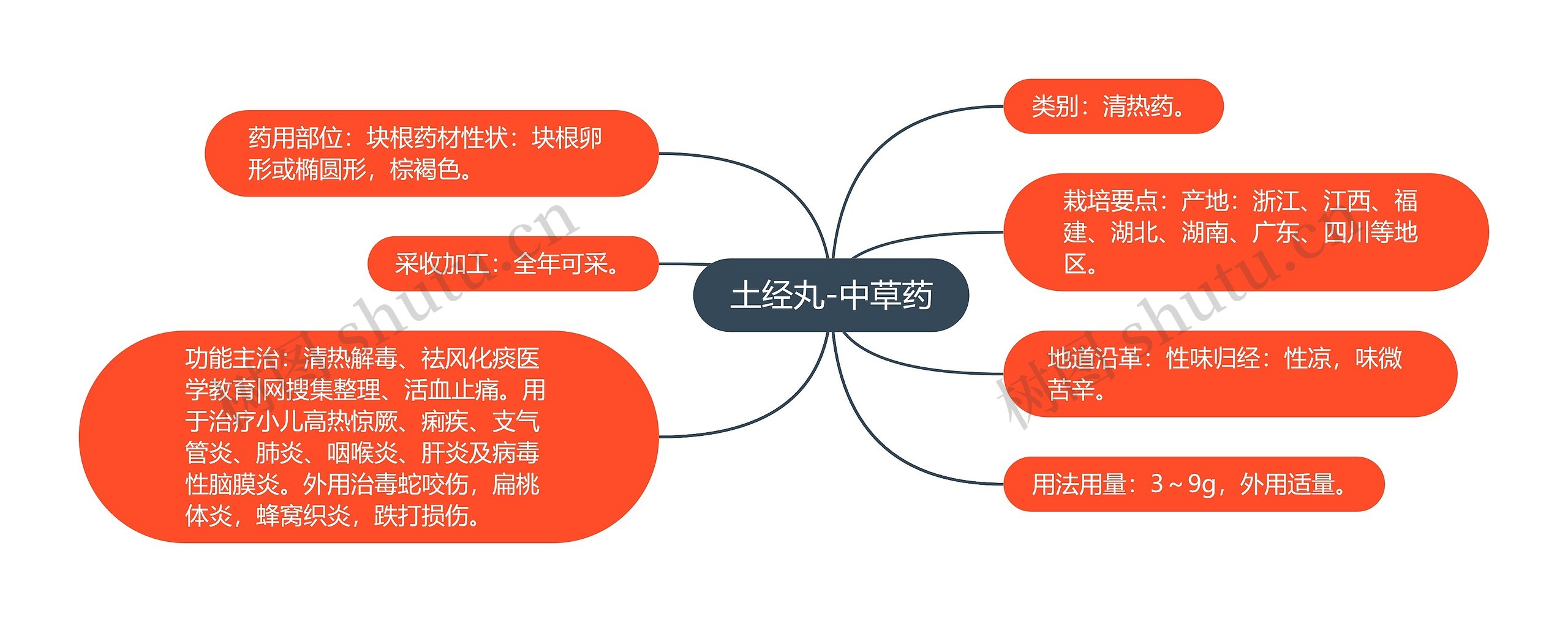 土经丸-中草药

药用部位：块根药材性状：块根卵形或椭圆形，棕褐色。

采收加工：全年可采。

功能主治：清热解毒、祛风化痰医学教育|网搜集整理、活血止痛。用于治疗小儿高热惊厥、痢疾、支气管炎、肺炎、咽喉炎、肝炎及病毒性脑膜炎。外用治毒蛇咬伤，扁桃体炎，蜂窝织炎，跌打损伤。

类别：清热药。

栽培要点：产地：浙江、江西、福建、湖北、湖南、广东、四川等地区。

地道沿革：性味归经：性凉，味微苦辛。

用法用量：3～9g，外用适量。

树图 shutu.cn

树图 shutu.cn